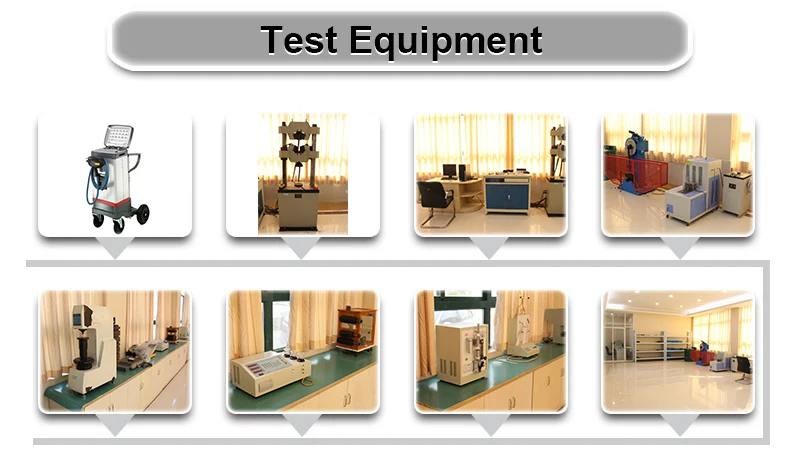 Test Equipment